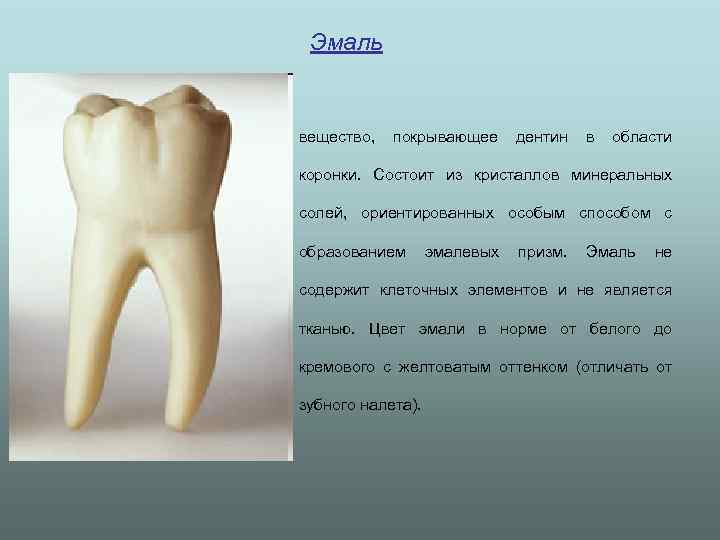 Эмаль

вещество, покрывающее дентин в области коронки. Состоит из кристаллов минеральных солей, ориентированных особым способом с образованием эмалевых призм. Эмаль не содержит клеточных элементов и не является тканью. Цвет эмали в норме от белого до кремового с желтоватым оттенком (отличать от зубного налета).